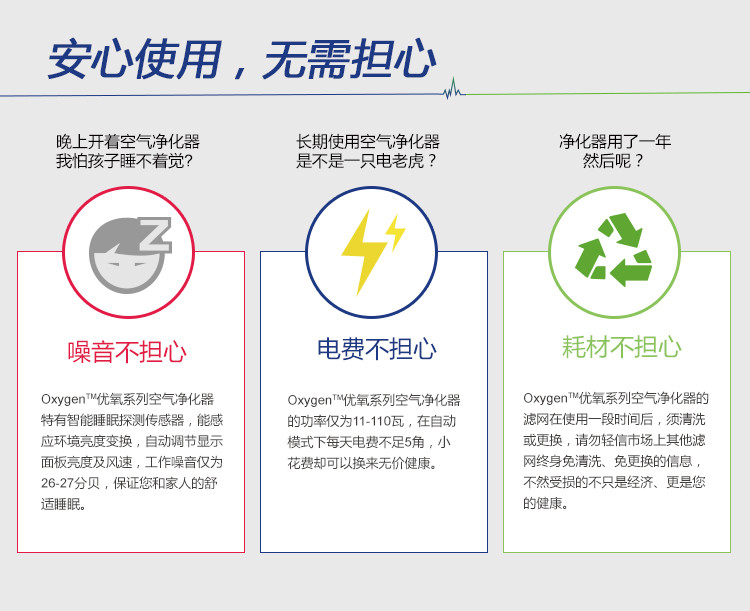 安心使用，无需担心

晚上开着空气净化器
我怕孩子睡不着觉?

Z

噪音不担心

Oxygen™优氧系列空气净化器特有智能睡眠探测传感器，能感应环境亮度变换，自动调节显示面板亮度及风速，工作噪音仅为26-27分贝，保证您和家人的舒适睡眠。

长期使用空气净化器
是不是一只电老虎？

电费不担心

Oxygen™优氧系列空气净化器的功率仅为11-110瓦，在自动模式下每天电费不足5角，小花费却可以换来无价健康。

净化器用了一年
然后呢？

耗材不担心

Oxygen™优氧系列空气净化器的滤网在使用一段时间后，须清洗或更换，请勿轻信市场上其他滤网终身免清洗、免更换的信息，不然受损的不只是经济、更是您的健康。